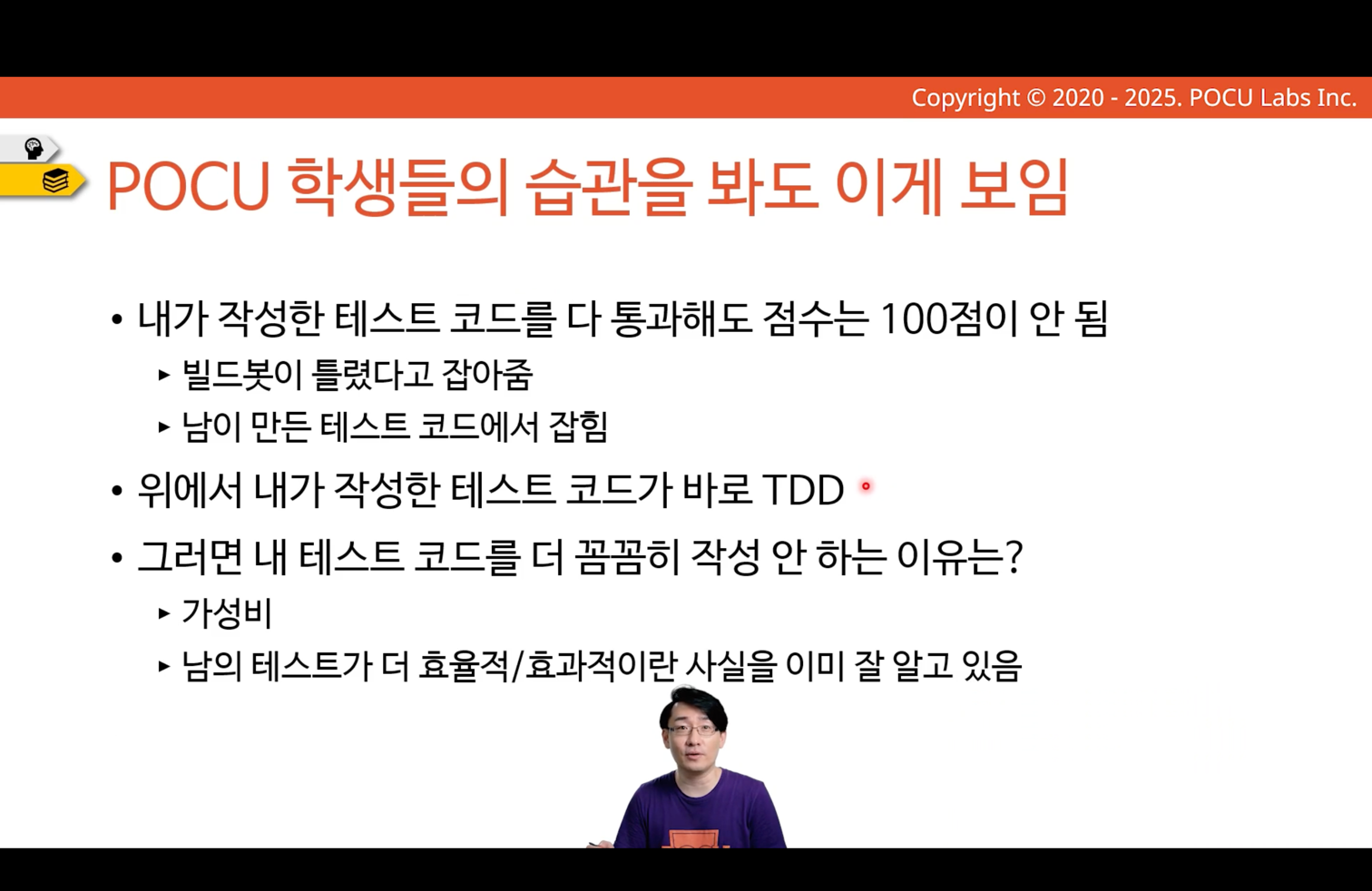 Copyright © 2020 - 2025. POCU Labs Inc.

POCU 학생들의 습관을 봐도 이게 보임

• 내가 작성한 테스트 코드를 다 통과해도 점수는 100점이 안 됨
▸ 빌드봇이 틀렸다고 잡아줌
▸ 남이 만든 테스트 코드에서 잡힘

• 위에서 내가 작성한 테스트 코드가 바로 TDD

• 그러면 내 테스트 코드를 더 꼼꼼히 작성 안 하는 이유는?
▸ 가성비
▸ 남의 테스트가 더 효율적/효과적이란 사실을 이미 잘 알고 있음